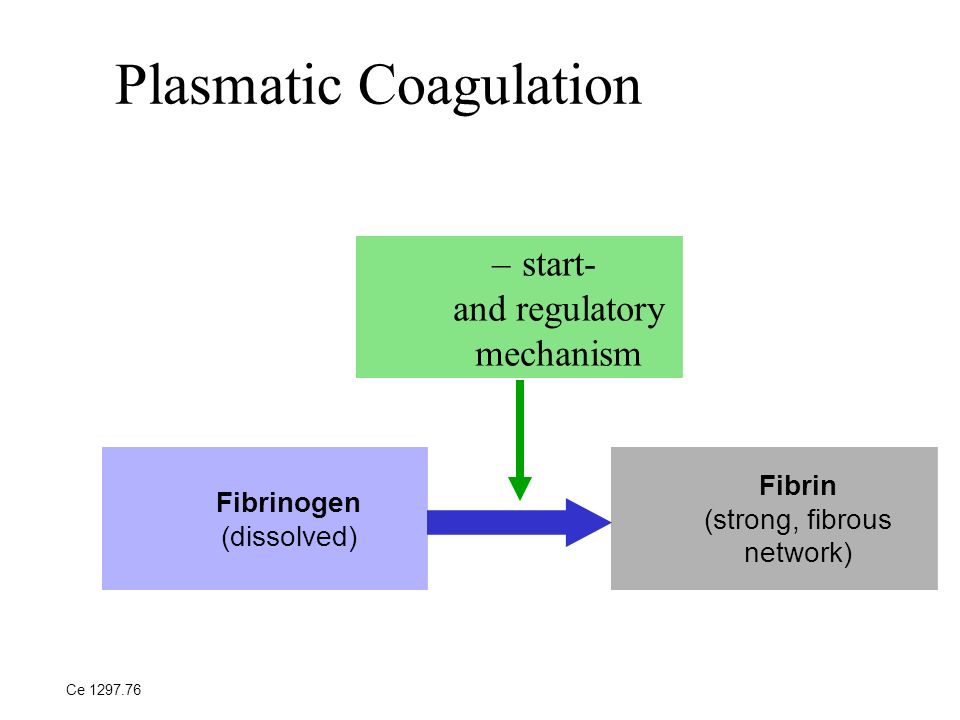 Plasmatic Coagulation

– start- and regulatory mechanism

Fibrinogen
(dissolved)

Fibrin
(strong, fibrous network)

Ce 1297.76